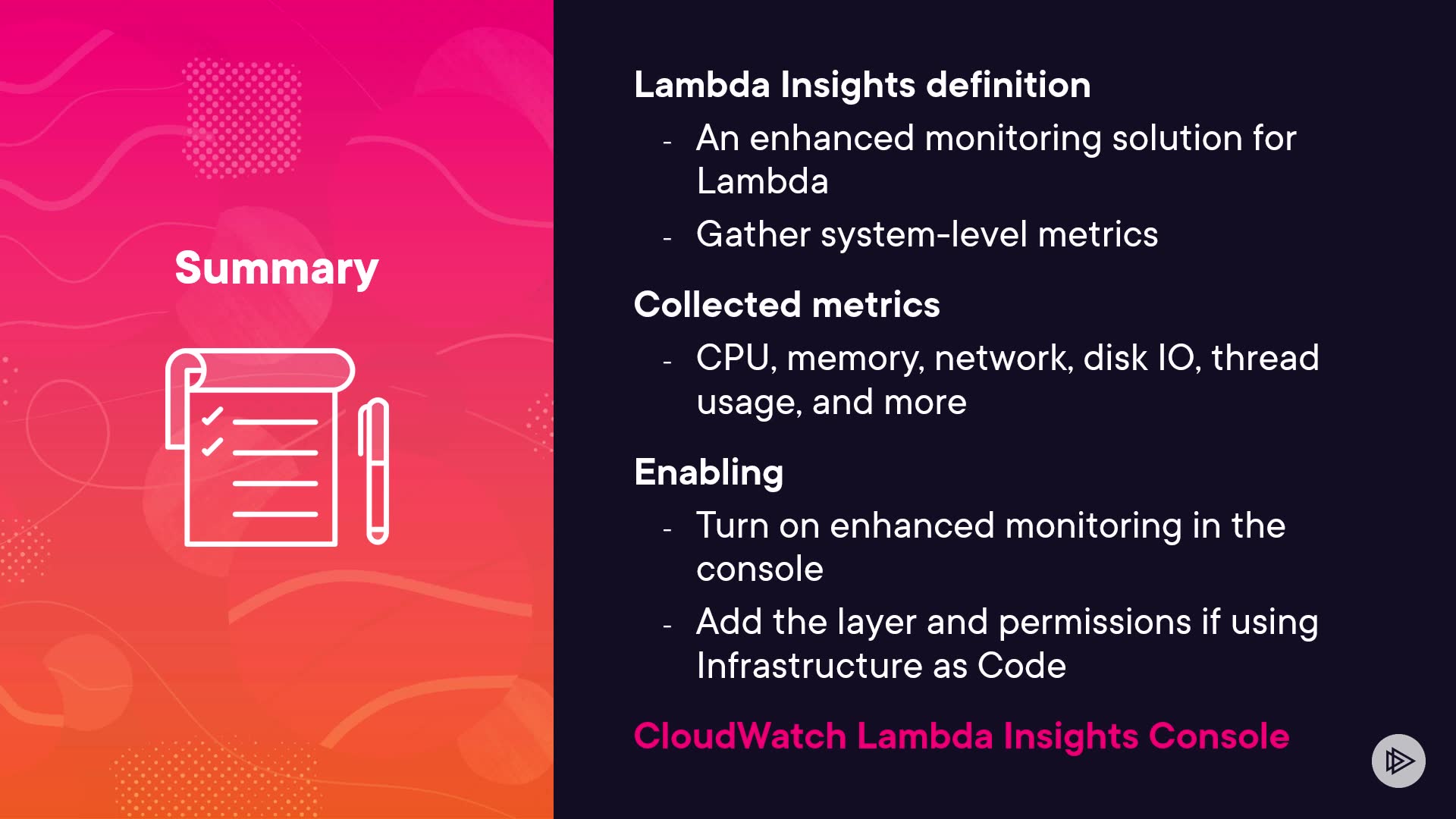 Summary

Lambda Insights definition

- An enhanced monitoring solution for Lambda
- Gather system-level metrics

Collected metrics

- CPU, memory, network, disk IO, thread usage, and more

Enabling

- Turn on enhanced monitoring in the console
- Add the layer and permissions if using Infrastructure as Code

CloudWatch Lambda Insights Console